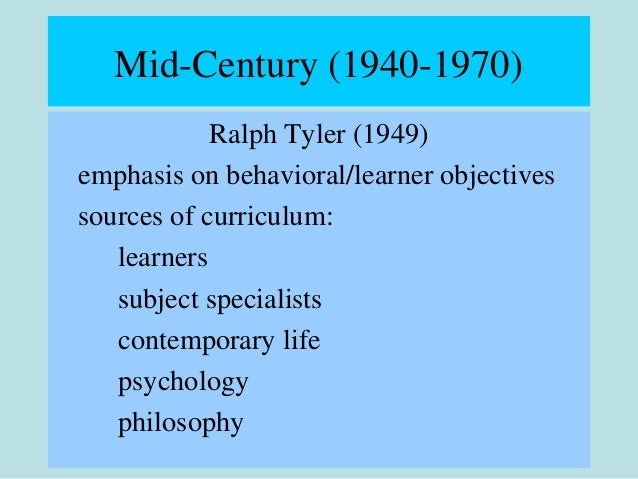 Mid-Century (1940-1970)

Ralph Tyler (1949)

emphasis on behavioral/learner objectives

sources of curriculum:

learners

subject specialists

contemporary life

psychology

philosophy